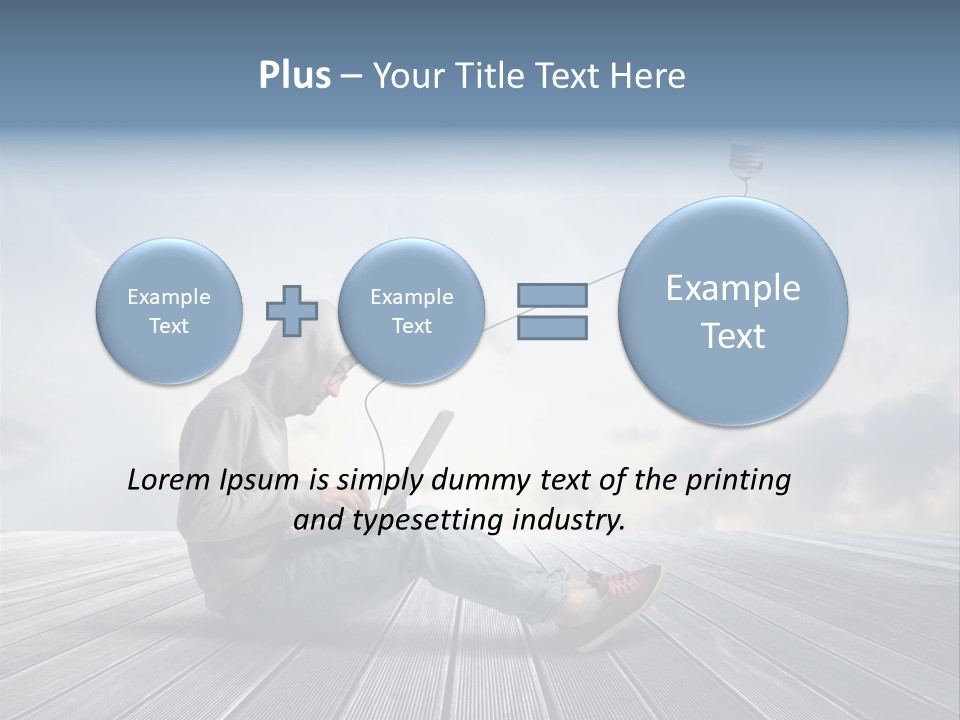 Plus – Your Title Text Here

Example Text

Example Text

Example Text

Lorem Ipsum is simply dummy text of the printing and typesetting industry.